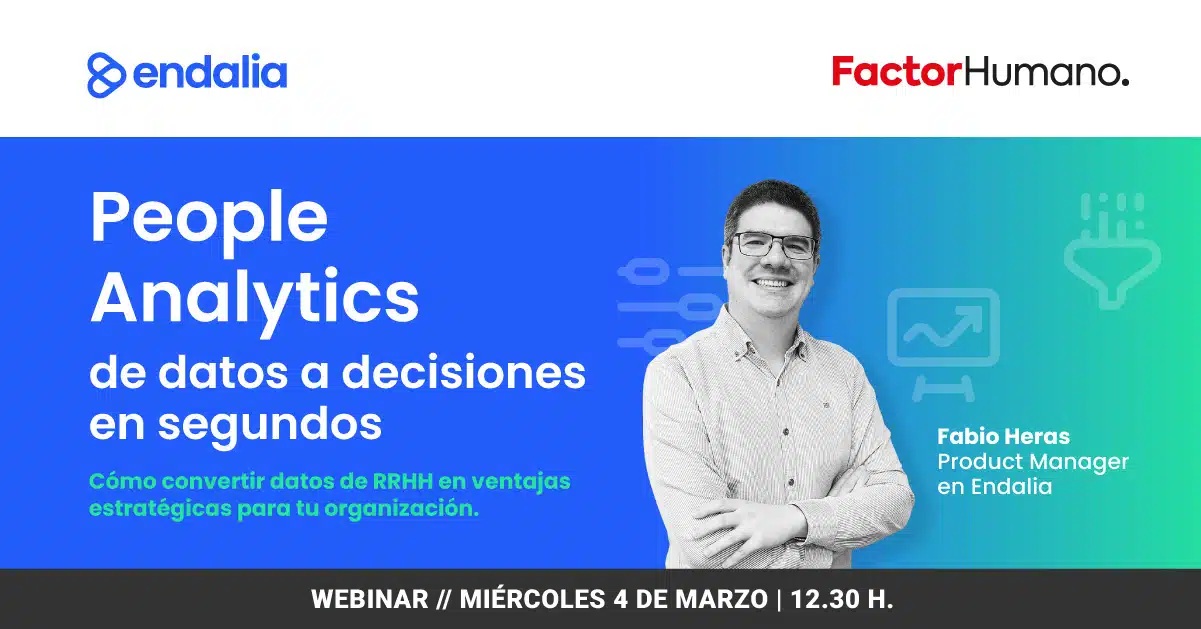 endalia

FactorHumano.

People Analytics
de datos a decisiones en segundos

Cómo convertir datos de RRHH en ventajas estratégicas para tu organización.

Fabio Heras
Product Manager en Endalia

WEBINAR // MIÉRCOLES 4 DE MARZO | 12.30 H.